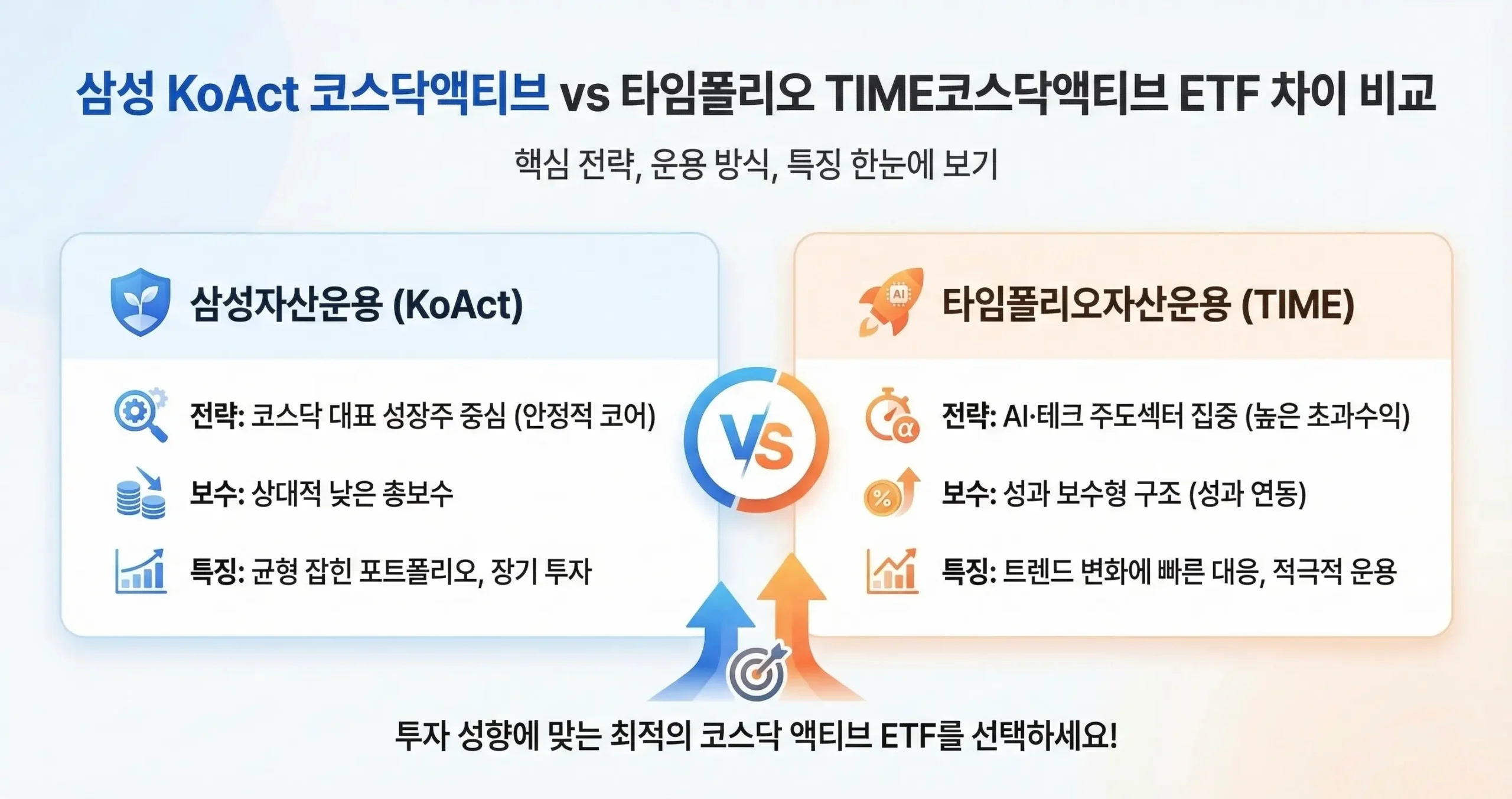 삼성 KoAct 코스닥액티브 vs 타임폴리오 TIME코스닥액티브 ETF 차이 비교

핵심 전략, 운용 방식, 특징 한눈에 보기

삼성자산운용 (KoAct)

전략: 코스닥 대표 성장주 중심 (안정적 코어)

보수: 상대적 낮은 총보수

특징: 균형 잡힌 포트폴리오, 장기 투자

VS

AI

타임폴리오자산운용 (TIME)

전략: AI·테크 주도섹터 집중 (높은 초과수익)

보수: 성과 보수형 구조 (성과 연동)

특징: 트렌드 변화에 빠른 대응, 적극적 운용

투자 성향에 맞는 최적의 코스닥 액티브 ETF를 선택하세요!